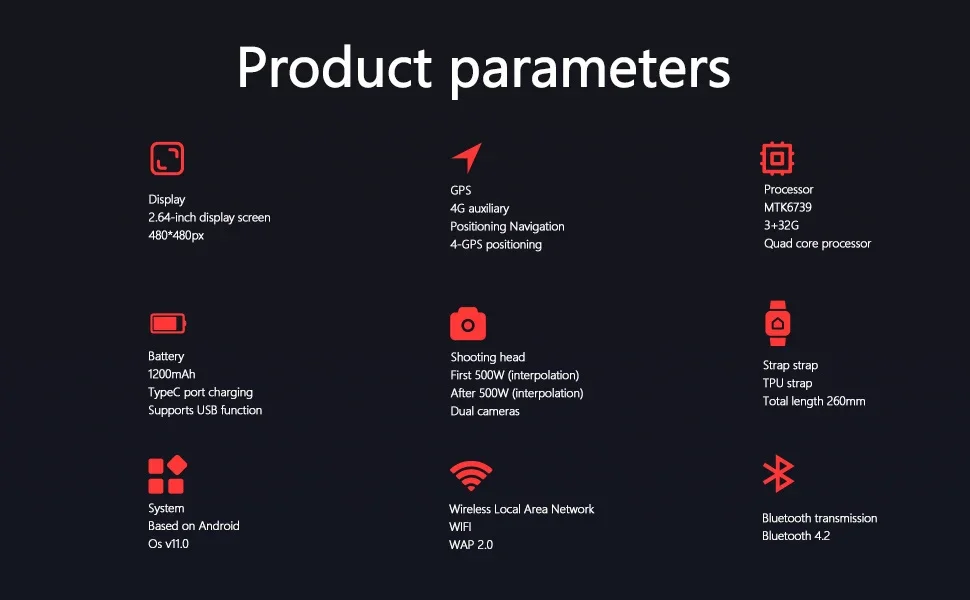 Product parameters

Display
2.64-inch display screen
480*480px

GPS
4G auxiliary
Positioning Navigation
4-GPS positioning

Processor
MTK6739
3+32G
Quad core processor

Battery
1200mAh
TypeC port charging
Supports USB function

Shooting head
First 500W (interpolation)
After 500W (interpolation)
Dual cameras

Strap strap
TPU strap
Total length 260mm

System
Based on Android
Os v11.0

Wireless Local Area Network
WIFI
WAP 2.0

Bluetooth transmission
Bluetooth 4.2